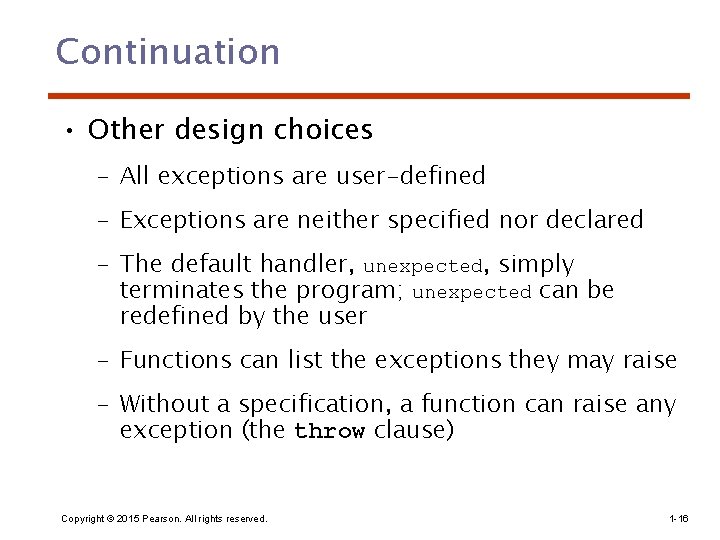 Continuation

• Other design choices

– All exceptions are user-defined

– Exceptions are neither specified nor declared

– The default handler, unexpected, simply terminates the program; unexpected can be redefined by the user

– Functions can list the exceptions they may raise

– Without a specification, a function can raise any exception (the throw clause)

Copyright © 2015 Pearson. All rights reserved.

1-16